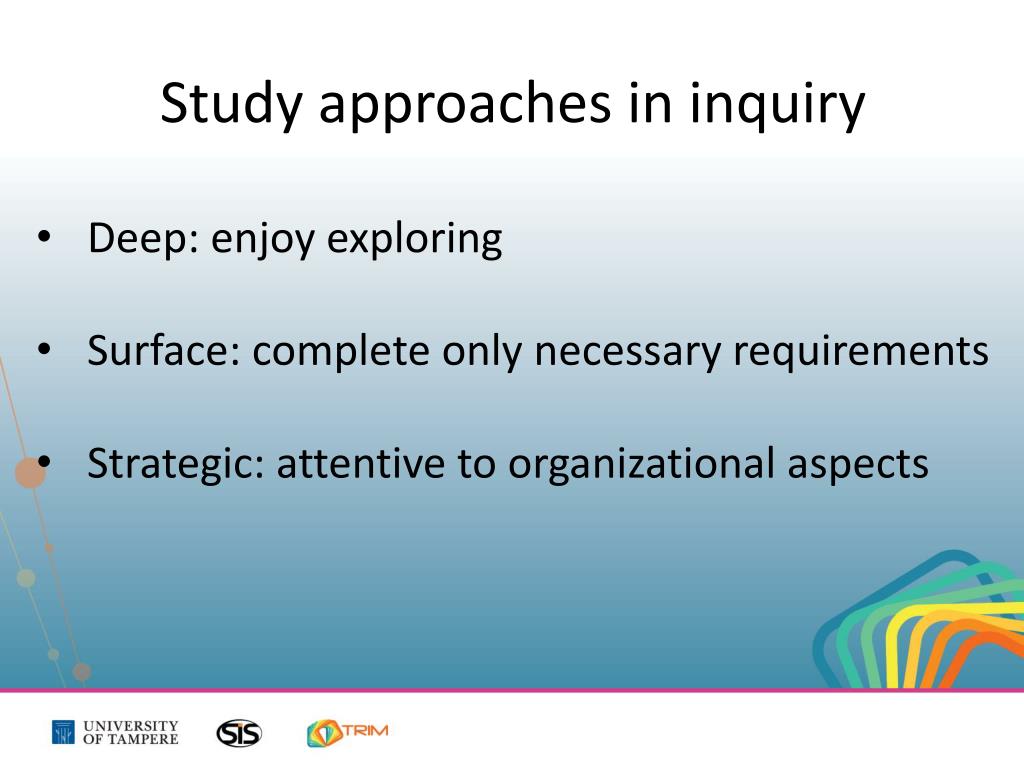 Study approaches in inquiry

• Deep: enjoy exploring

• Surface: complete only necessary requirements

• Strategic: attentive to organizational aspects

UNIVERSITY OF TAMPERE

SIS

TRIM